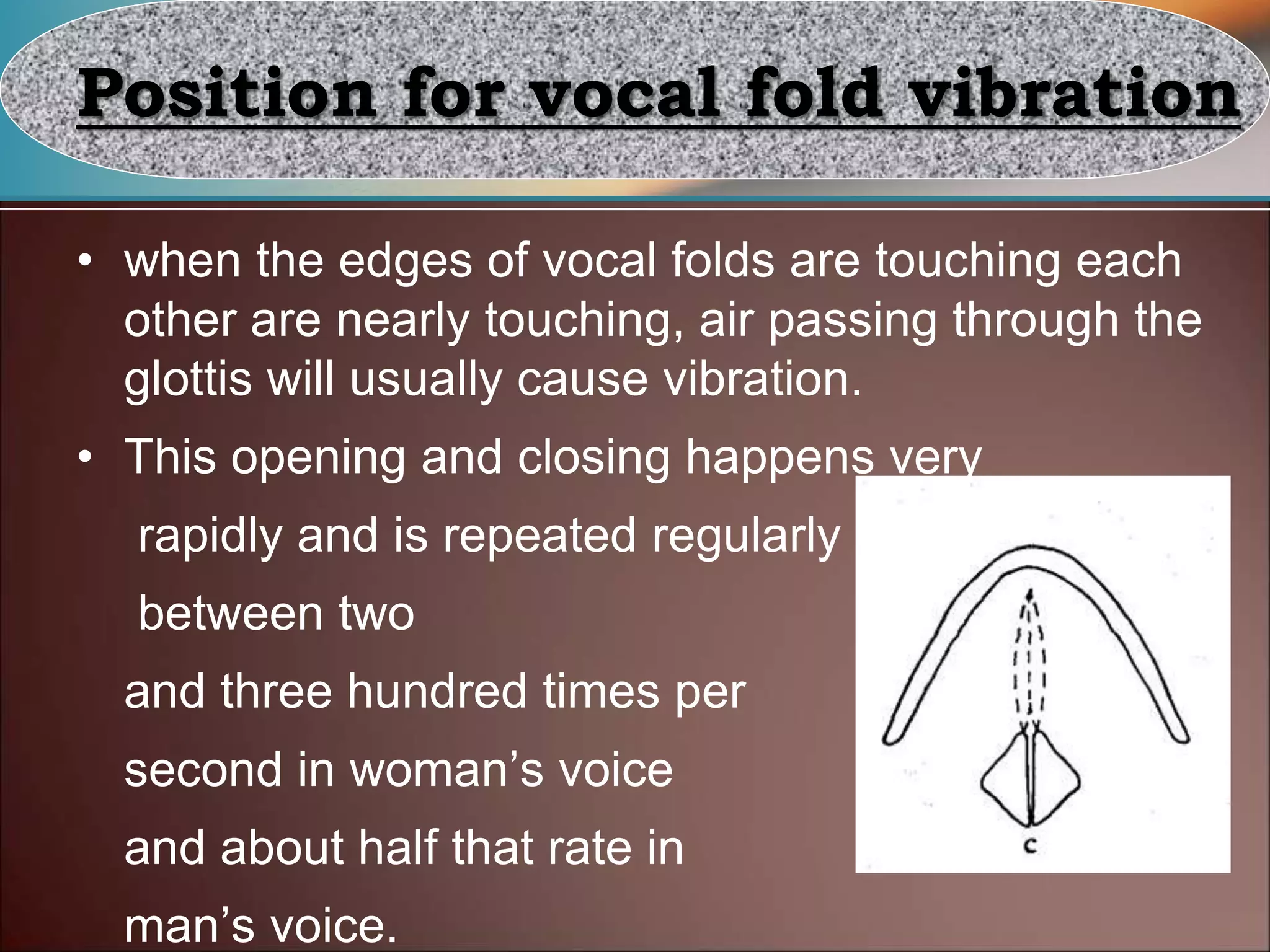 Position for vocal fold vibration

• when the edges of vocal folds are touching each other are nearly touching, air passing through the glottis will usually cause vibration.

• This opening and closing happens very rapidly and is repeated regularly between two and three hundred times per second in woman's voice and about half that rate in man's voice.

c